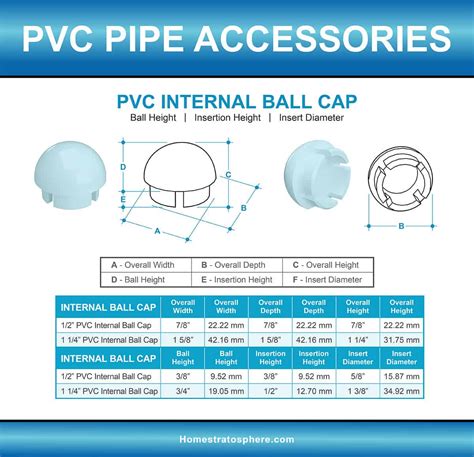 PVC PIPE ACCESSORIES

PVC INTERNAL BALL CAP

Ball Height | Insertion Height | Insert Diameter

D
E
C
B
A
B

| A - Overall Width | B - Overall Depth | C - Overall Height |
|---|---|---|
| D - Ball Height | E - Insertion Height | F - Insert Diameter |

| INTERNAL BALL CAP | Overall Width | Overall Width | Overall Depth | Overall Depth | Overall Height | Overall Height |
|---|---|---|---|---|---|---|
| 1/2" PVC Internal Ball Cap | 7/8" | 22.22 mm | 7/8" | 22.22 mm | 7/8" | 22.22 mm |
| 1 1/4" PVC Internal Ball Cap | 1 5/8" | 42.16 mm | 1 5/8" | 42.16 mm | 1 1/4" | 31.75 mm |
| INTERNAL BALL CAP | Ball Height | Ball Height | Insertion Height | Insertion Height | Insert Diameter | Insert Diameter |
| 1/2" PVC Internal Ball Cap | 3/8" | 9.52 mm | 3/8" | 9.52 mm | 5/8" | 15.87 mm |
| 1 1/4" PVC Internal Ball Cap | 3/4" | 19.05 mm | 1/2" | 12.70 mm | 1 3/8" | 34.92 mm |

Homestratosphere.com